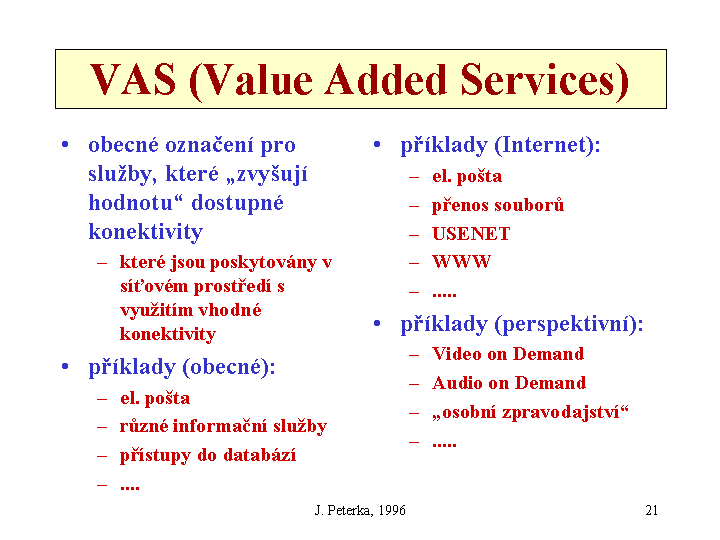 VAS (Value Added Services)

• obecné označení pro služby, které „zvyšují hodnotu“ dostupné konektivity
– které jsou poskytovány v síťovém prostředí s využitím vhodné konektivity
• příklady (obecné):
– el. pošta
– různé informační služby
– přístupy do databází
– ....

• příklady (Internet):
– el. pošta
– přenos souborů
– USENET
– WWW
– .....
• příklady (perspektivní):
– Video on Demand
– Audio on Demand
– „osobní zpravodajství“
– .....

J. Peterka, 1996

21